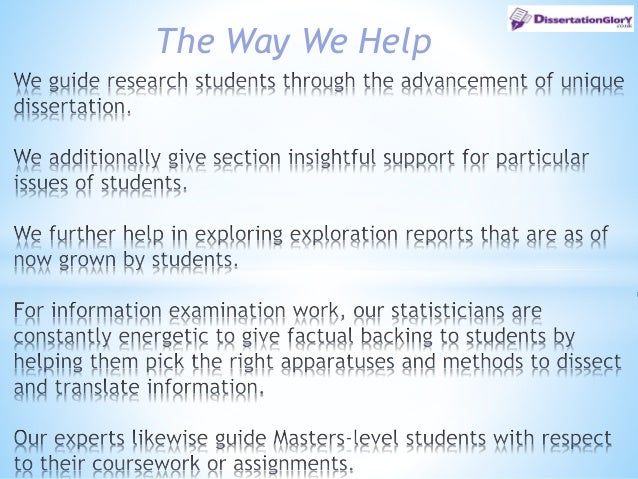 DissertationGlorY .co.uk

The Way We Help

We guide research students through the advancement of unique dissertation.

We additionally give section insightful support for particular issues of students.

We further help in exploring exploration reports that are as of now grown by students.

For information examination work, our statisticians are constantly energetic to give factual backing to students by helping them pick the right apparatuses and methods to dissect and translate information.

Our experts likewise guide Masters-level students with respect to their coursework or assignments.